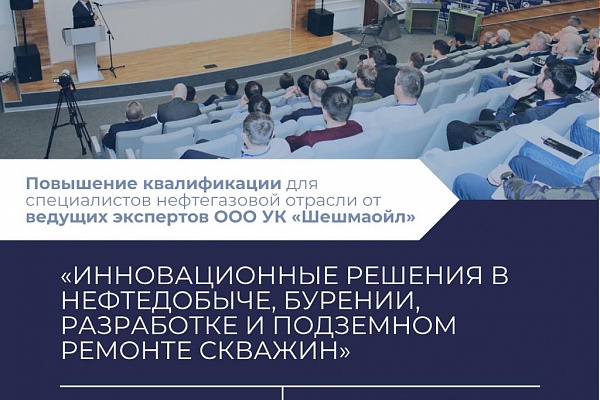 Повышение квалификации для специалистов нефтегазовой отрасли от ведущих экспертов ООО УК «Шешмаойл»

«ИННОВАЦИОННЫЕ РЕШЕНИЯ В НЕФТЕДОБЫЧЕ, БУРЕНИИ, РАЗРАБОТКЕ И ПОДЗЕМНОМ РЕМОНТЕ СКВАЖИН»